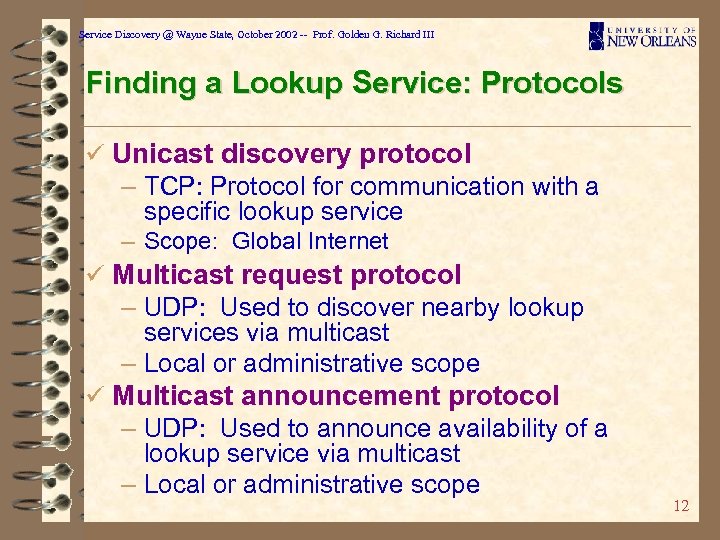 Service Discovery @ Wayne State, October 2002 -- Prof. Golden G. Richard III

UNIVERSITY OF NEW ORLEANS

Finding a Lookup Service: Protocols

✓ Unicast discovery protocol
– TCP: Protocol for communication with a specific lookup service
– Scope: Global Internet

✓ Multicast request protocol
– UDP: Used to discover nearby lookup services via multicast
– Local or administrative scope

✓ Multicast announcement protocol
– UDP: Used to announce availability of a lookup service via multicast
– Local or administrative scope

12